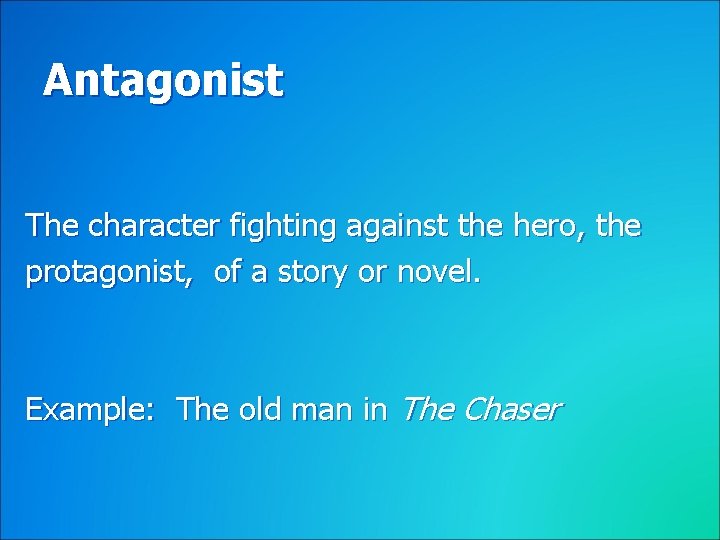 Antagonist

The character fighting against the hero, the protagonist,  of a story or novel.

Example:  The old man in The Chaser